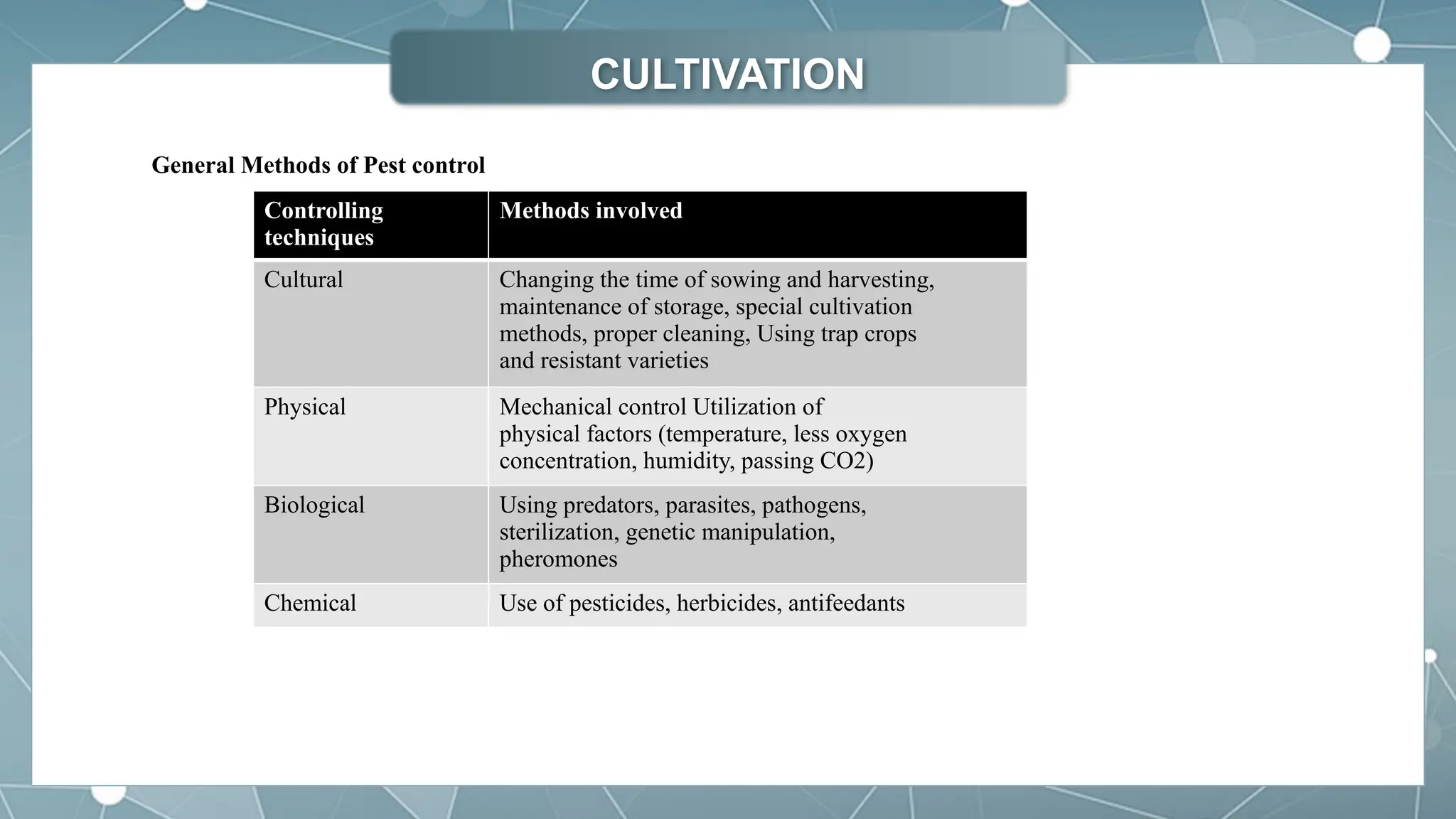 CULTIVATION

General Methods of Pest control

| Controlling techniques | Methods involved |
|---|---|
| Cultural | Changing the time of sowing and harvesting, maintenance of storage, special cultivation methods, proper cleaning, Using trap crops and resistant varieties |
| Physical | Mechanical control Utilization of physical factors (temperature, less oxygen concentration, humidity, passing CO2) |
| Biological | Using predators, parasites, pathogens, sterilization, genetic manipulation, pheromones |
| Chemical | Use of pesticides, herbicides, antifeedants |